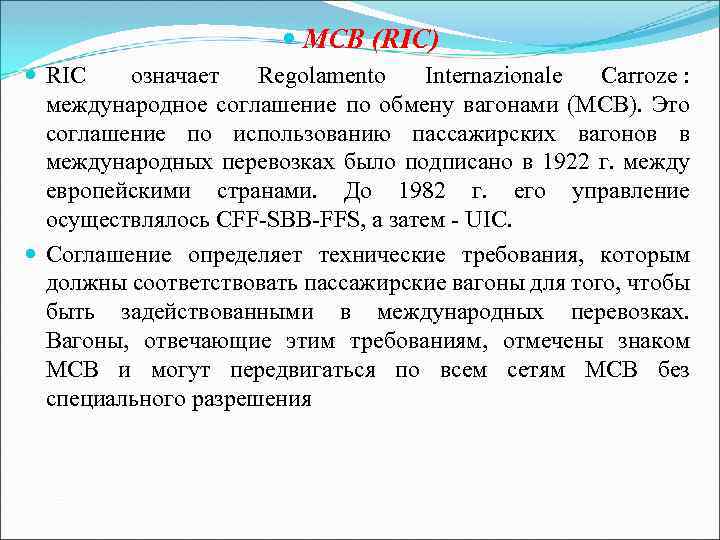 МСВ (RIC)

RIC означает Regolamento Internazionale Carroze : международное соглашение по обмену вагонами (МСВ). Это соглашение по использованию пассажирских вагонов в международных перевозках было подписано в 1922 г. между европейскими странами. До 1982 г. его управление осуществлялось CFF-SBB-FFS, а затем - UIC.

Соглашение определяет технические требования, которым должны соответствовать пассажирские вагоны для того, чтобы быть задействованными в международных перевозках. Вагоны, отвечающие этим требованиям, отмечены знаком МСВ и могут передвигаться по всем сетям МСВ без специального разрешения